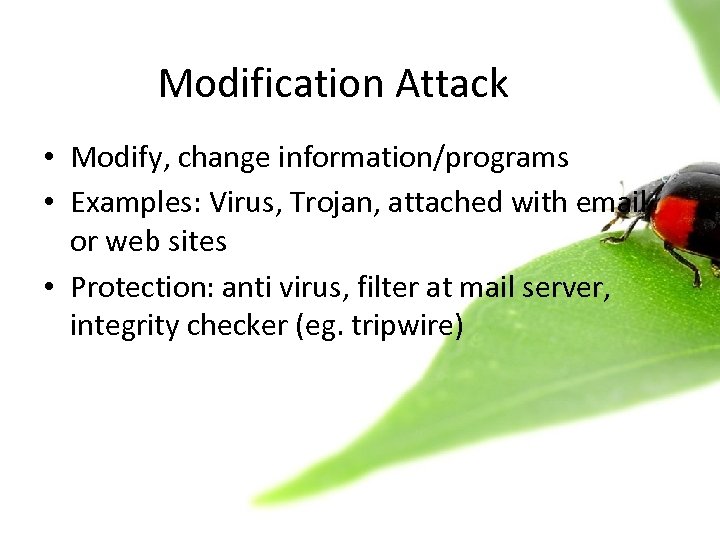 Modification Attack

• Modify, change information/programs
• Examples: Virus, Trojan, attached with email or web sites
• Protection: anti virus, filter at mail server, integrity checker (eg. tripwire)